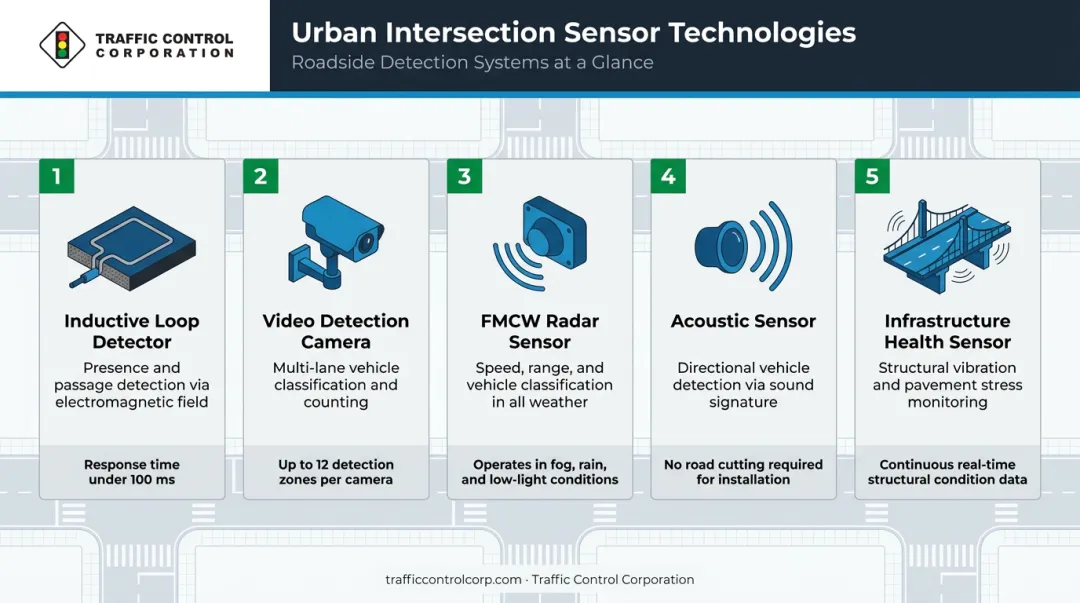 TRAFFIC CONTROL CORPORATION

Urban Intersection Sensor Technologies
Roadside Detection Systems at a Glance

1
Inductive Loop Detector
Presence and passage detection via electromagnetic field
Response time under 100 ms

2
Video Detection Camera
Multi-lane vehicle classification and counting
Up to 12 detection zones per camera

3
FMCW Radar Sensor
Speed, range, and vehicle classification in all weather
Operates in fog, rain, and low-light conditions

4
Acoustic Sensor
Directional vehicle detection via sound signature
No road cutting required for installation

5
Infrastructure Health Sensor
Structural vibration and pavement stress monitoring
Continuous real-time structural condition data

trafficcontrolcorp.com · Traffic Control Corporation